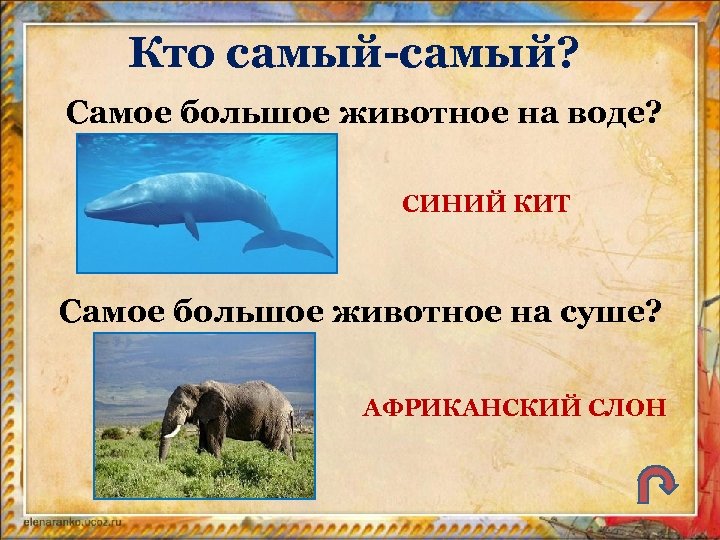 Кто самый-самый?

Самое большое животное на воде?

СИНИЙ КИТ

Самое большое животное на суше?

АФРИКАНСКИЙ СЛОН

elenaranko.ucoz.ru